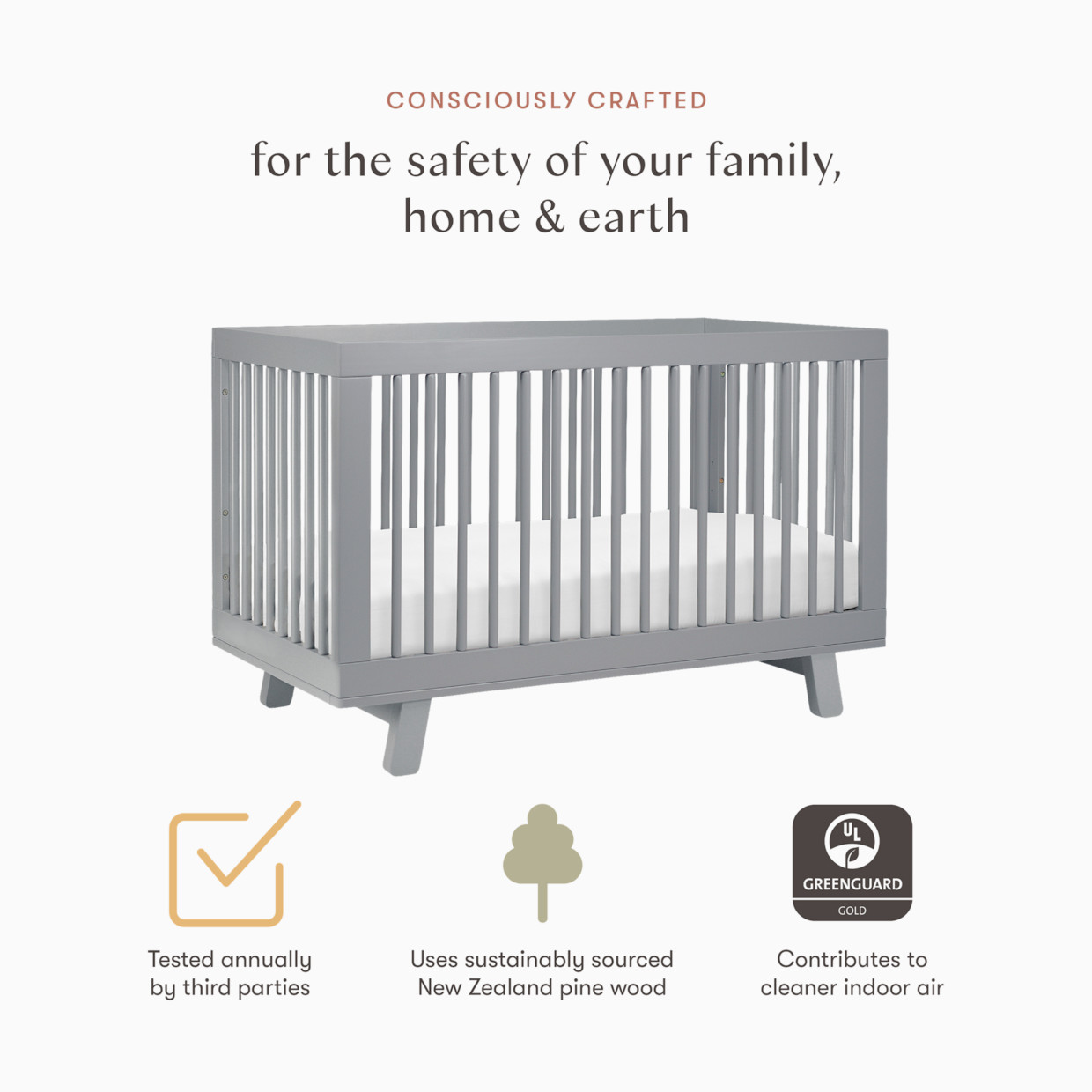 CONSCIOUSLY CRAFTED

for the safety of your family, home & earth

Tested annually by third parties

Uses sustainably sourced New Zealand pine wood

UL
GREENGUARD
GOLD

Contributes to cleaner indoor air